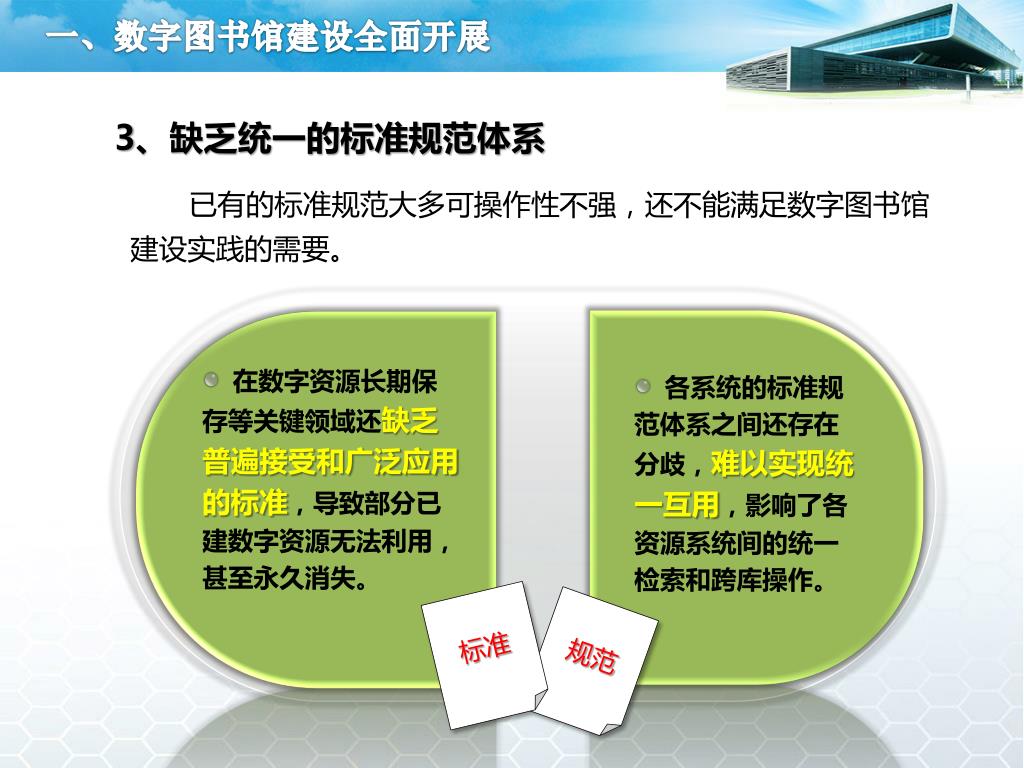 一、数字图书馆建设全面开展

3、缺乏统一的标准规范体系

已有的标准规范大多可操作性不强，还不能满足数字图书馆建设实践的需要。

在数字资源长期保存等关键领域还缺乏普遍接受和广泛应用的标准，导致部分已建数字资源无法利用，甚至永久消失。

各系统的标准规范体系之间还存在分歧，难以实现统一互用，影响了各资源系统间的统一检索和跨库操作。

标准

规范